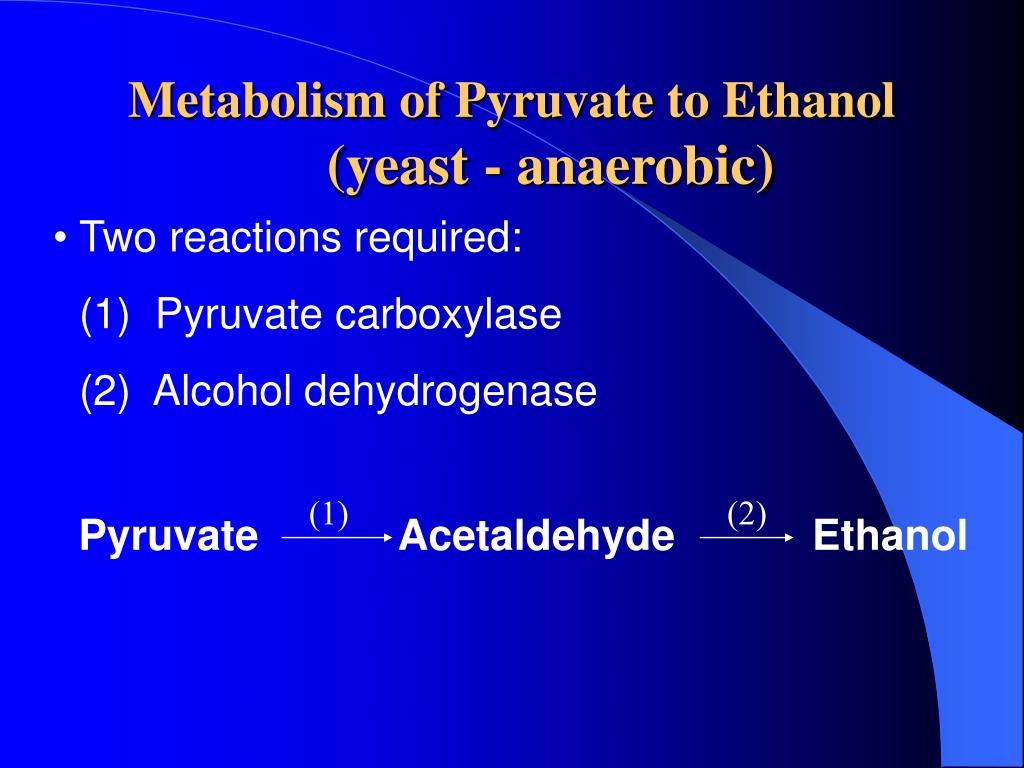 Metabolism of Pyruvate to Ethanol (yeast - anaerobic)

• Two reactions required:

(1) Pyruvate carboxylase

(2) Alcohol dehydrogenase

Pyruvate $\xrightarrow{(1)}$ Acetaldehyde $\xrightarrow{(2)}$ Ethanol